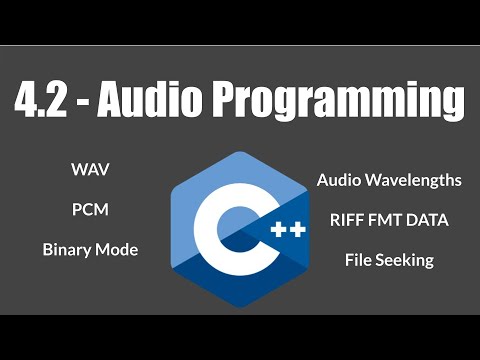 4.2 - Audio Programming

WAV

PCM

Binary Mode

C++

Audio Wavelengths

RIFF FMT DATA

File Seeking